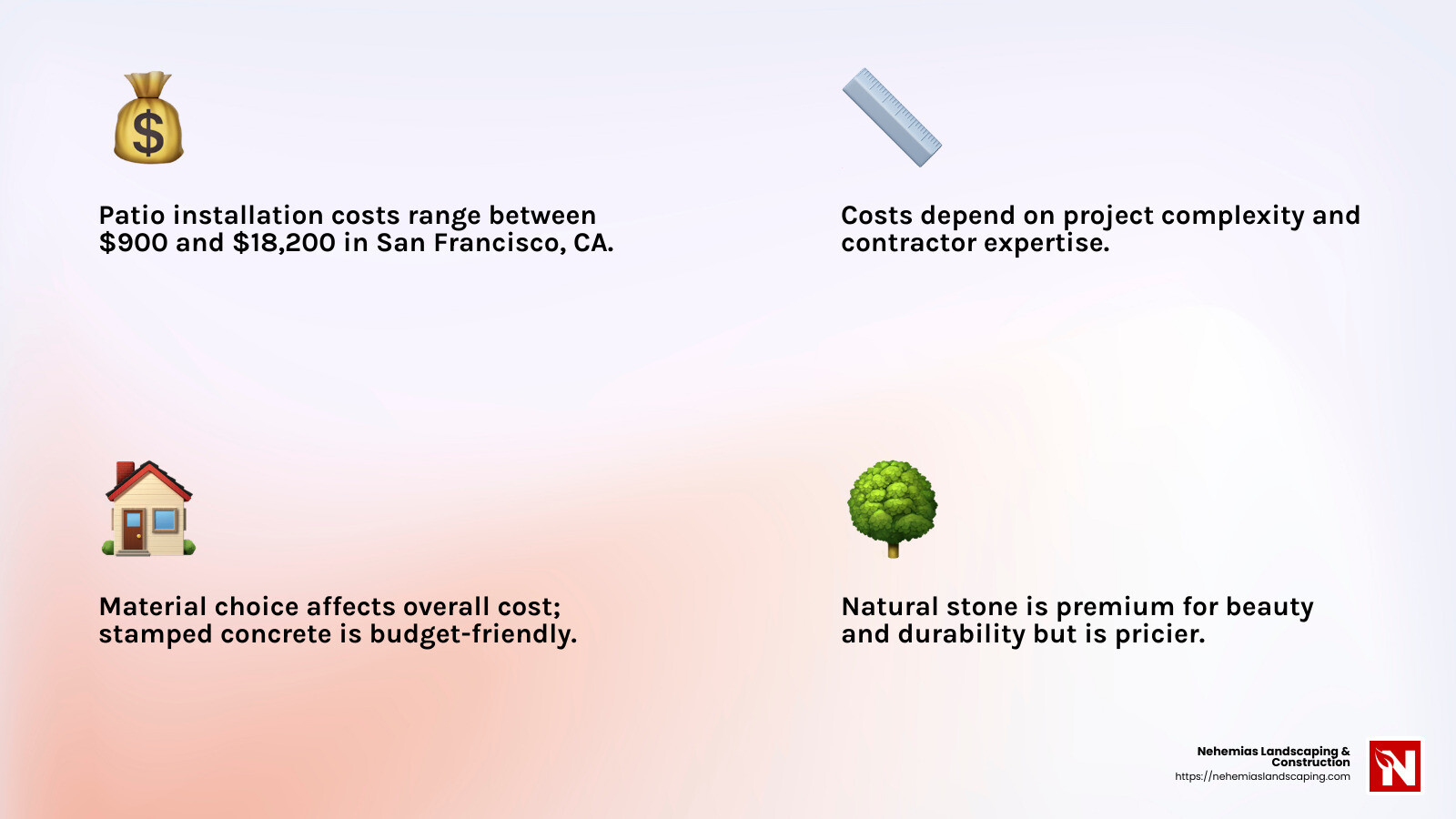 Patio installation costs range between \$900 and \$18,200 in San Francisco, CA.

Costs depend on project complexity and contractor expertise.

Material choice affects overall cost; stamped concrete is budget-friendly.

Natural stone is premium for beauty and durability but is pricier.

Nehemias Landscaping & Construction
https://nehemiaslandscaping.com

N